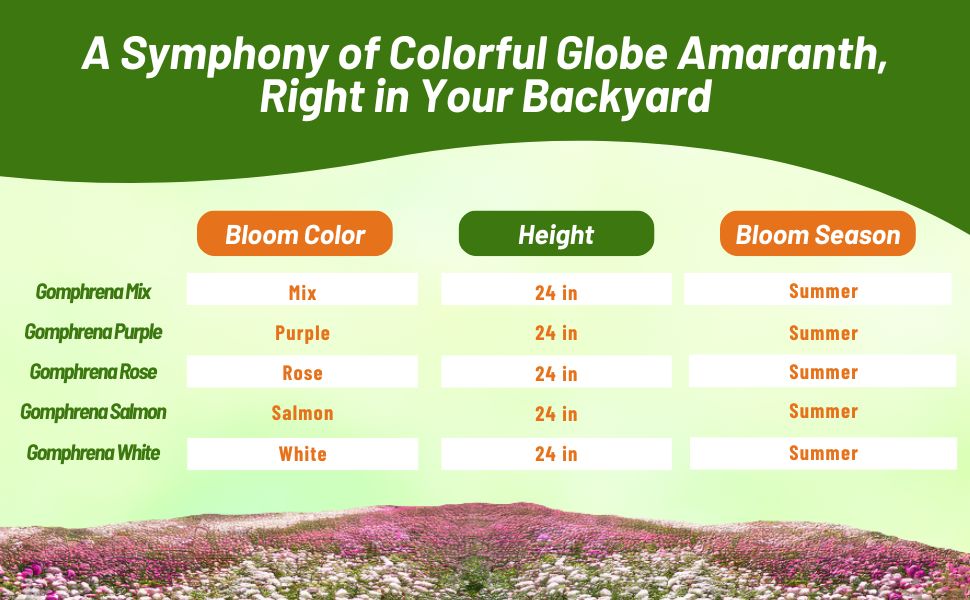 A Symphony of Colorful Globe Amaranth, Right in Your Backyard

| | Bloom Color | Height | Bloom Season |
|---|---|---|---|
| Gomphrena Mix | Mix | 24 in | Summer |
| Gomphrena Purple | Purple | 24 in | Summer |
| Gomphrena Rose | Rose | 24 in | Summer |
| Gomphrena Salmon | Salmon | 24 in | Summer |
| Gomphrena White | White | 24 in | Summer |